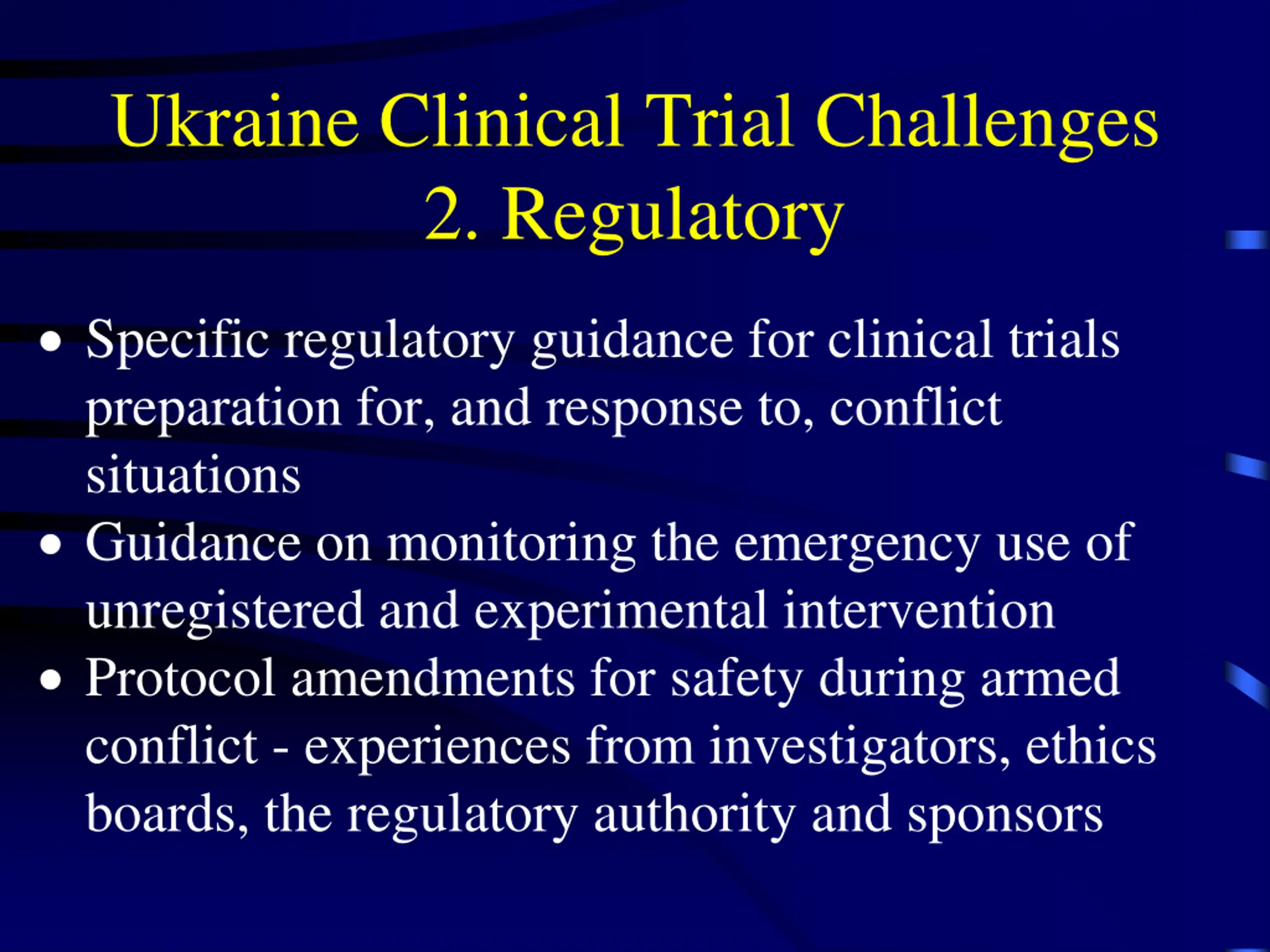 Ukraine Clinical Trial Challenges
2. Regulatory

• Specific regulatory guidance for clinical trials preparation for, and response to, conflict situations
• Guidance on monitoring the emergency use of unregistered and experimental intervention
• Protocol amendments for safety during armed conflict - experiences from investigators, ethics boards, the regulatory authority and sponsors